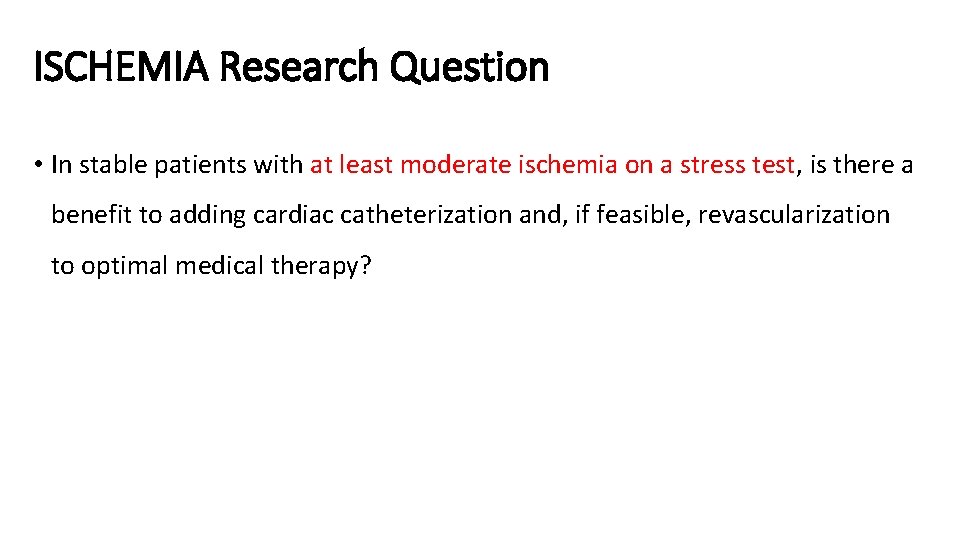 ISCHEMIA Research Question

• In stable patients with at least moderate ischemia on a stress test, is there a benefit to adding cardiac catheterization and, if feasible, revascularization to optimal medical therapy?